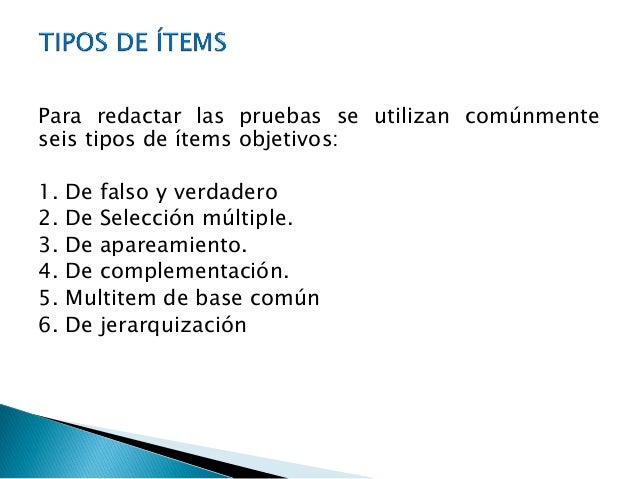 TIPOS DE ÍTEMS

Para redactar las pruebas se utilizan comúnmente seis tipos de ítems objetivos:

1. De falso y verdadero
2. De Selección múltiple.
3. De apareamiento.
4. De complementación.
5. Multitem de base común
6. De jerarquización